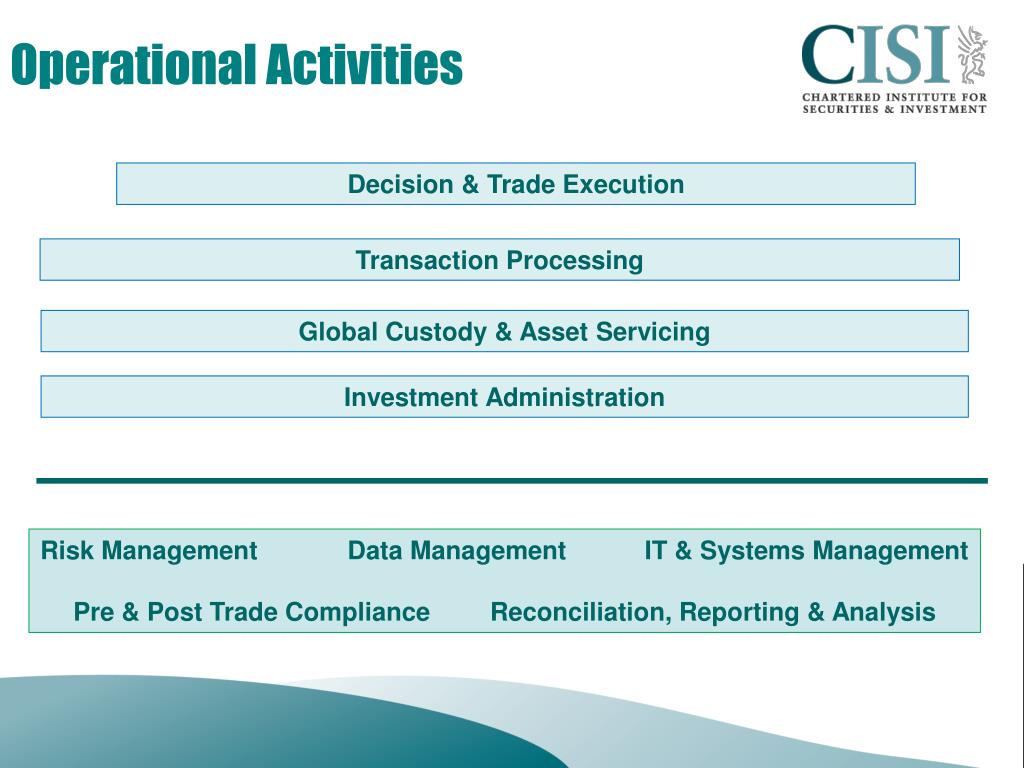 Operational Activities

CISI
CHARTERED INSTITUTE FOR SECURITIES & INVESTMENT

Decision & Trade Execution

Transaction Processing

Global Custody & Asset Servicing

Investment Administration

Risk Management Data Management IT & Systems Management

Pre & Post Trade Compliance Reconciliation, Reporting & Analysis